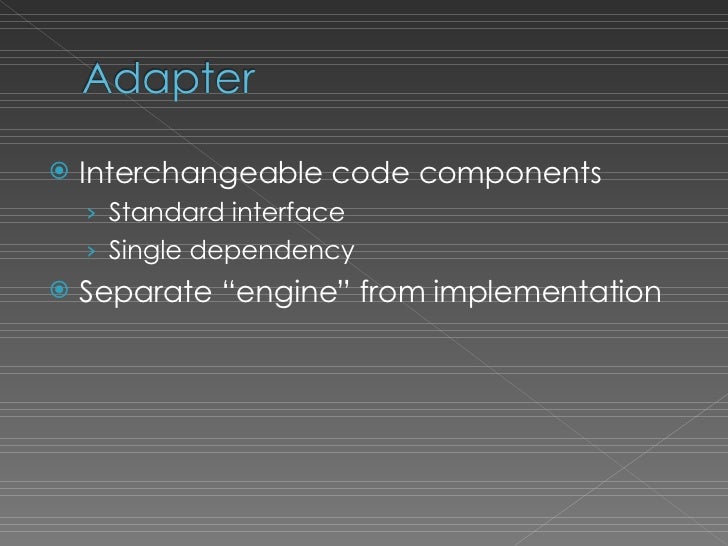 Adapter

Interchangeable code components
› Standard interface
› Single dependency

Separate “engine” from implementation